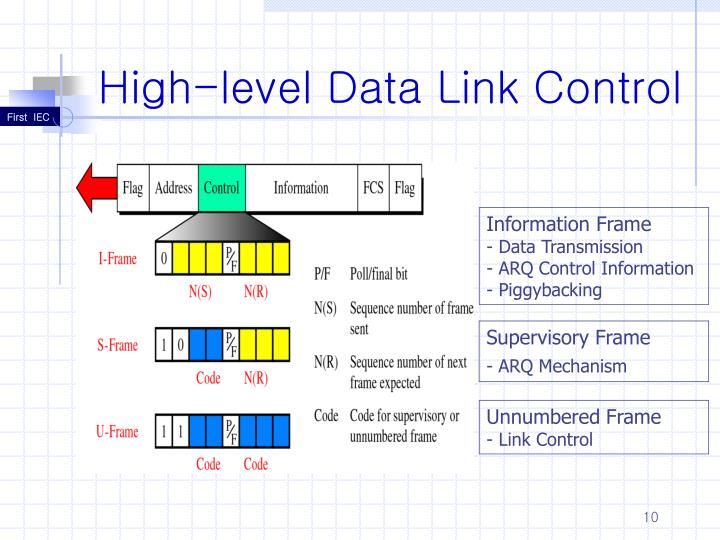 First IEC

High-level Data Link Control

Flag Address Control Information FCS Flag

I-Frame 0 P/F
N(S) N(R)

S-Frame 1 0 P/F
Code N(R)

U-Frame 1 1 P/F
Code Code

P/F Poll/final bit

N(S) Sequence number of frame sent

N(R) Sequence number of next frame expected

Code Code for supervisory or unnumbered frame

Information Frame
- Data Transmission
- ARQ Control Information
- Piggybacking

Supervisory Frame
- ARQ Mechanism

Unnumbered Frame
- Link Control

10